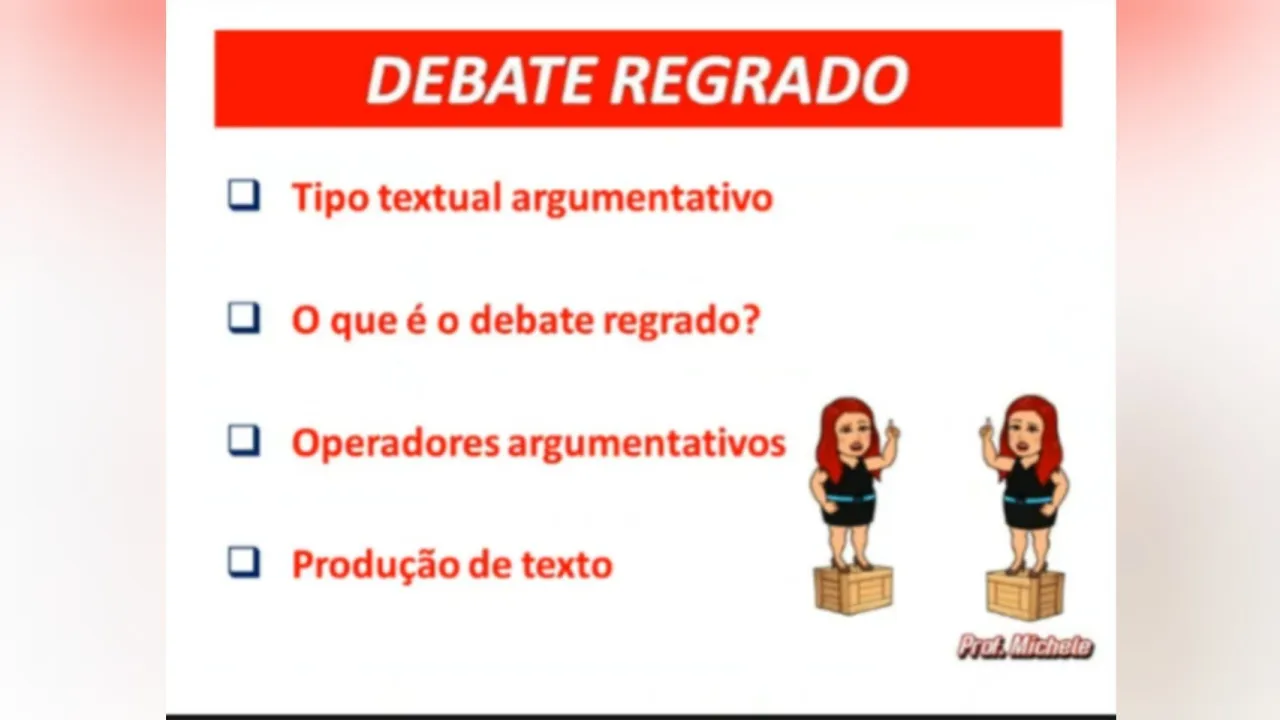 DEBATE REGRADO

❑ Tipo textual argumentativo

❑ O que é o debate regrado?

❑ Operadores argumentativos

❑ Produção de texto

Prof. Michele